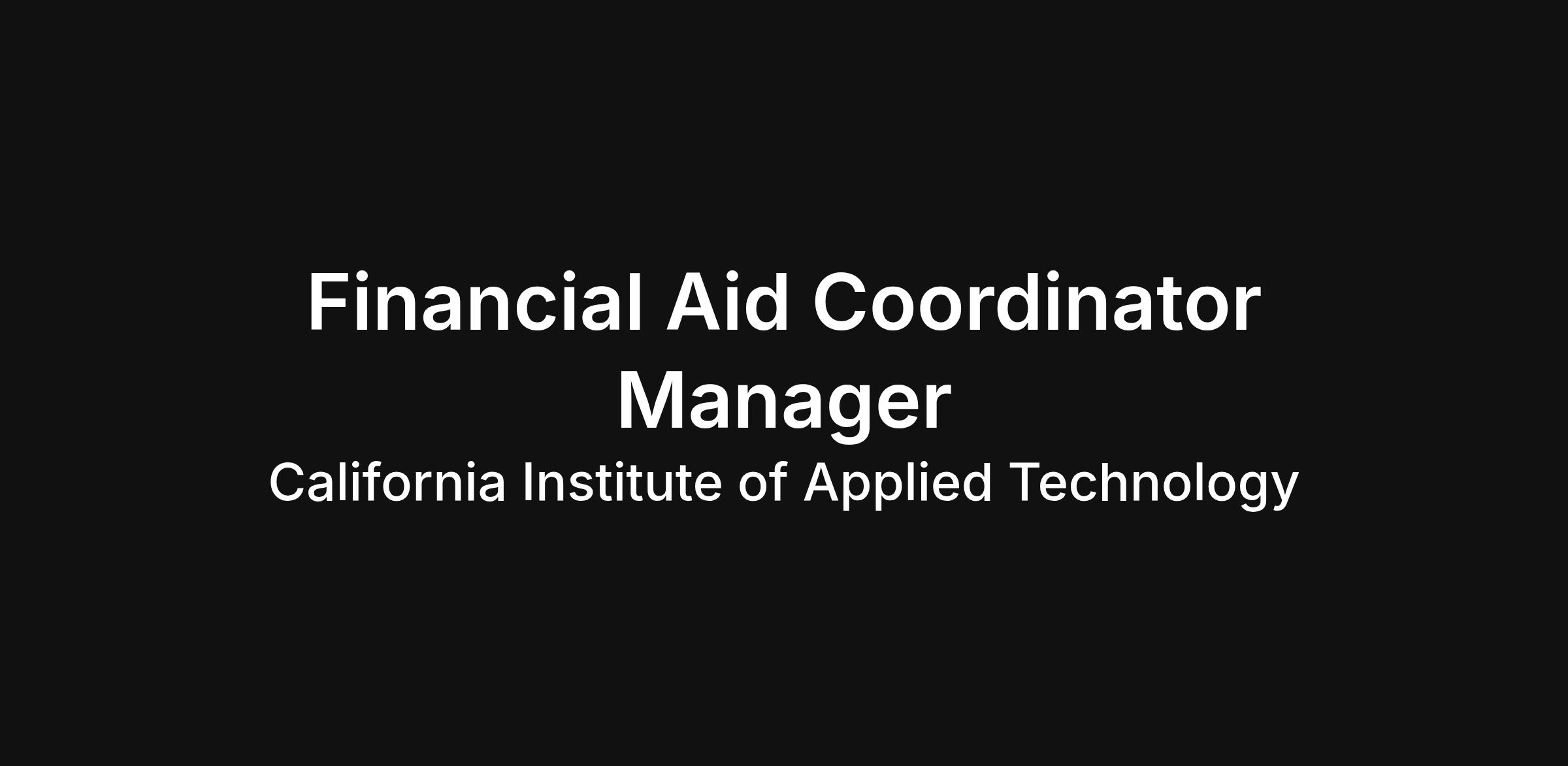 Financial Aid Coordinator Manager

California Institute of Applied Technology